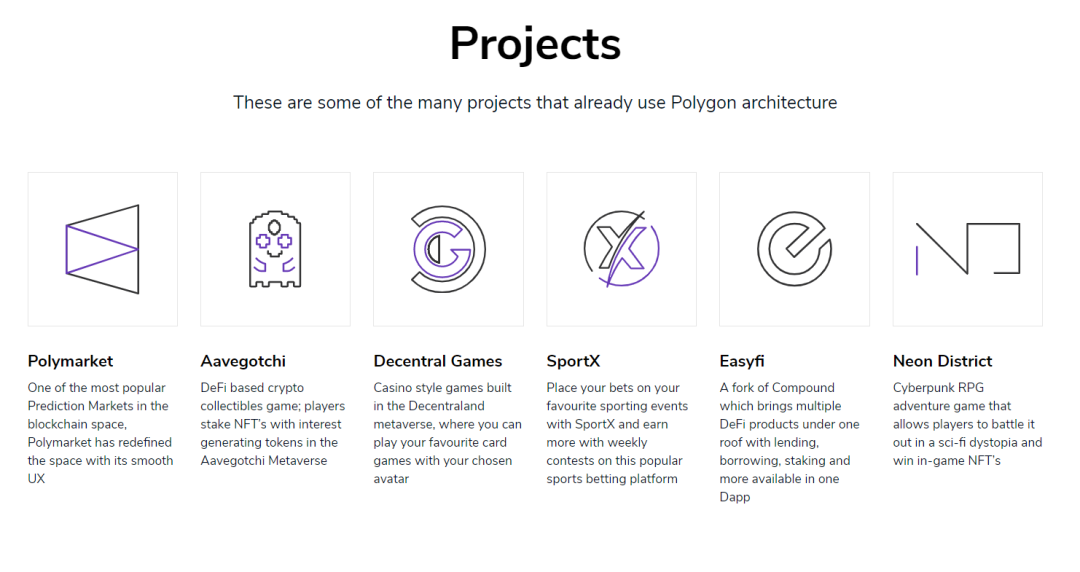 Projects

These are some of the many projects that already use Polygon architecture

Polymarket
One of the most popular Prediction Markets in the blockchain space, Polymarket has redefined the space with its smooth UX

Aavegotchi
DeFi based crypto collectibles game; players stake NFT's with interest generating tokens in the Aavegotchi Metaverse

Decentral Games
Casino style games built in the Decentraland metaverse, where you can play your favourite card games with your chosen avatar

SportX
Place your bets on your favourite sporting events with SportX and earn more with weekly contests on this popular sports betting platform

Easyfi
A fork of Compound which brings multiple DeFi products under one roof with lending, borrowing, staking and more available in one Dapp

Neon District
Cyberpunk RPG adventure game that allows players to battle it out in a sci-fi dystopia and win in-game NFT's